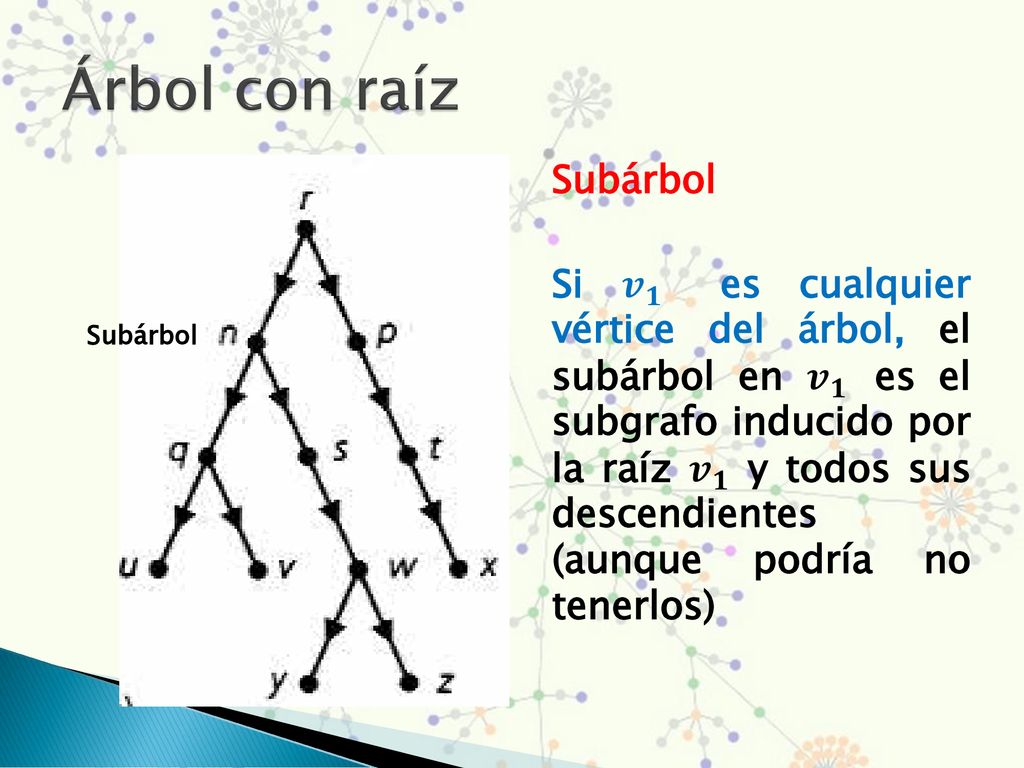 Árbol con raíz

Subárbol

r

n

p

q

s

t

u

v

w

x

y

z

Subárbol

Si $v_1$ es cualquier vértice del árbol, el subárbol en $v_1$ es el subgrafo inducido por la raíz $v_1$ y todos sus descendientes (aunque podría no tenerlos)